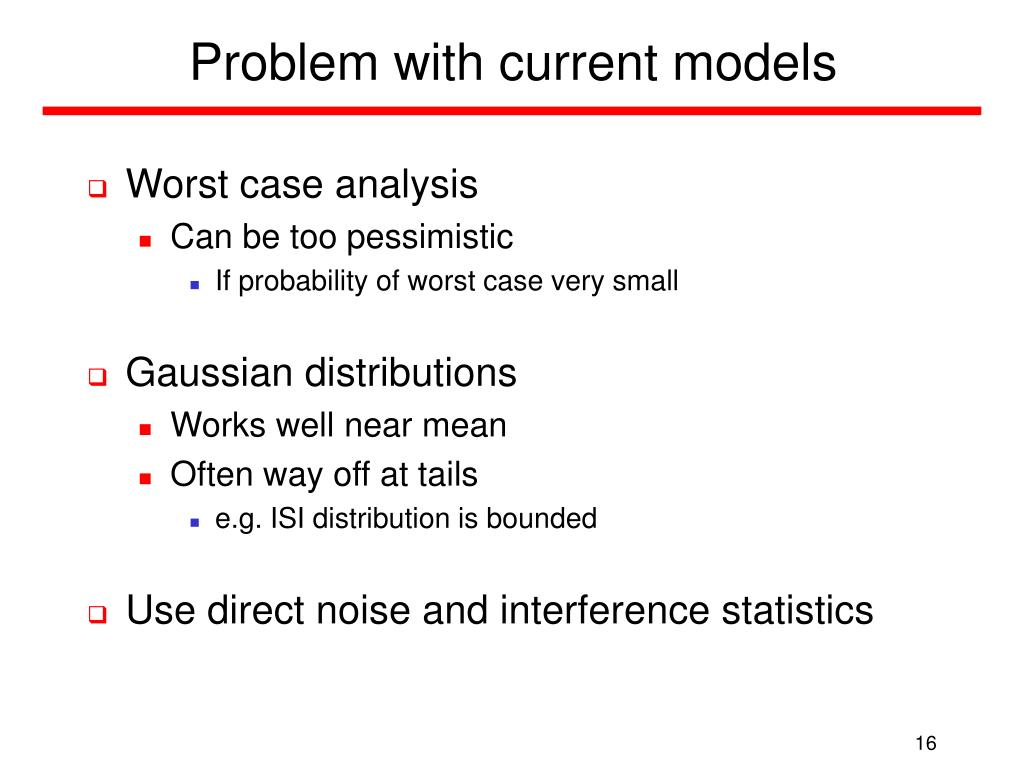 Problem with current models

Worst case analysis

Can be too pessimistic

If probability of worst case very small

Gaussian distributions

Works well near mean

Often way off at tails

e.g. ISI distribution is bounded

Use direct noise and interference statistics

16